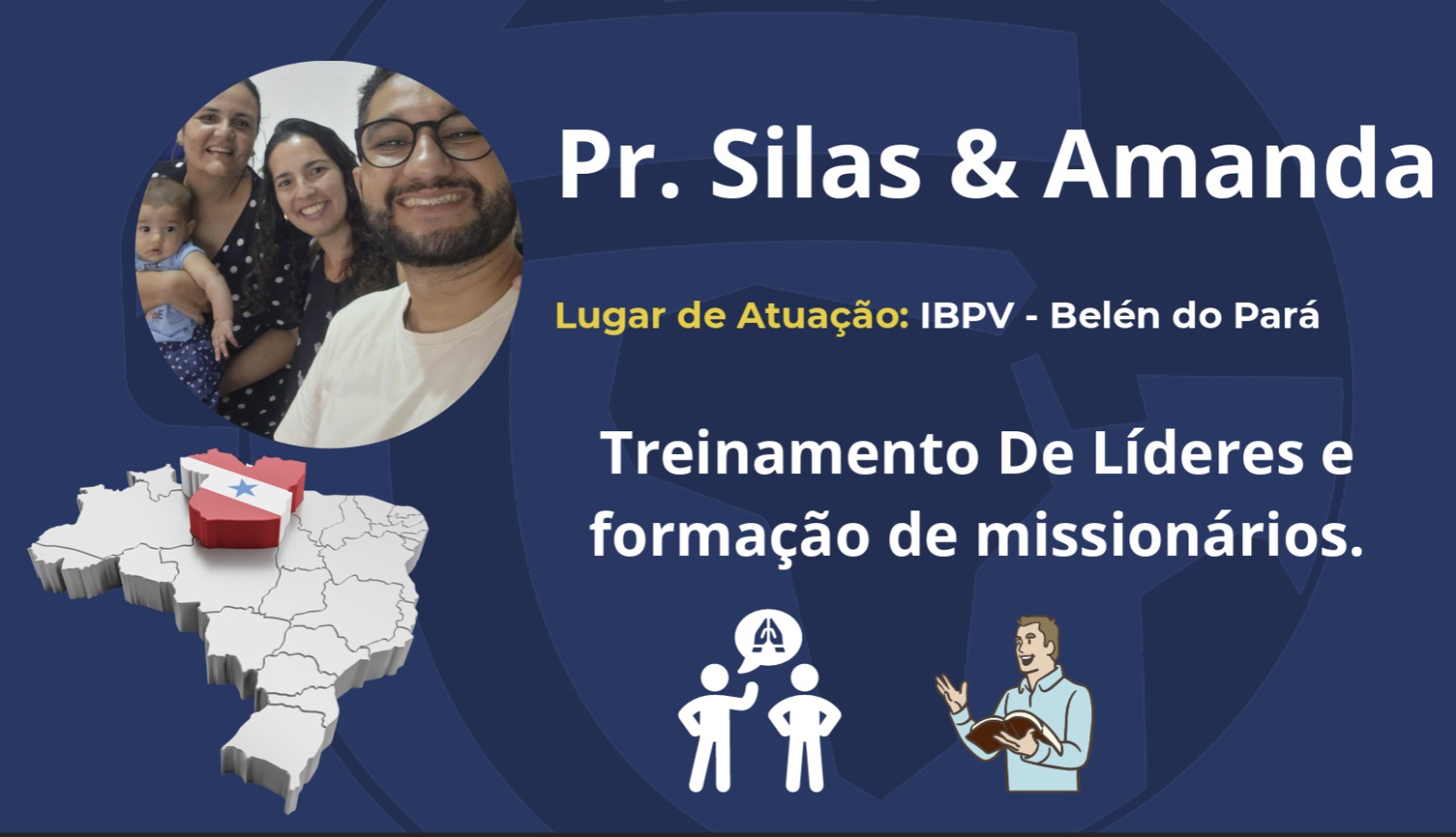 Pr. Silas & Amanda

Lugar de Atuação: IBPV - Belén do Pará

Treinamento De Líderes e formação de missionários.